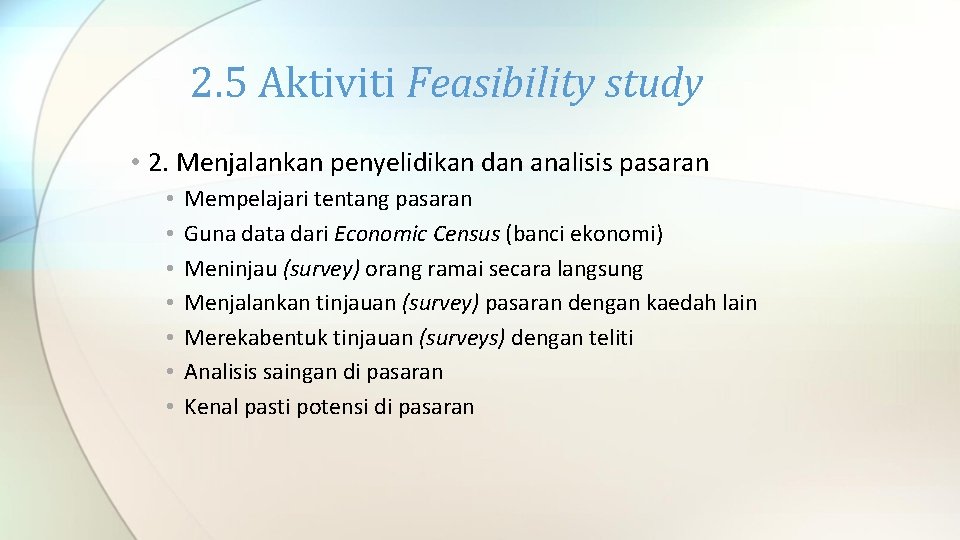 2.5 Aktiviti Feasibility study

• 2. Menjalankan penyelidikan dan analisis pasaran
  • Mempelajari tentang pasaran
  • Guna data dari Economic Census (banci ekonomi)
  • Meninjau (survey) orang ramai secara langsung
  • Menjalankan tinjauan (survey) pasaran dengan kaedah lain
  • Merekabentuk tinjauan (surveys) dengan teliti
  • Analisis saingan di pasaran
  • Kenal pasti potensi di pasaran